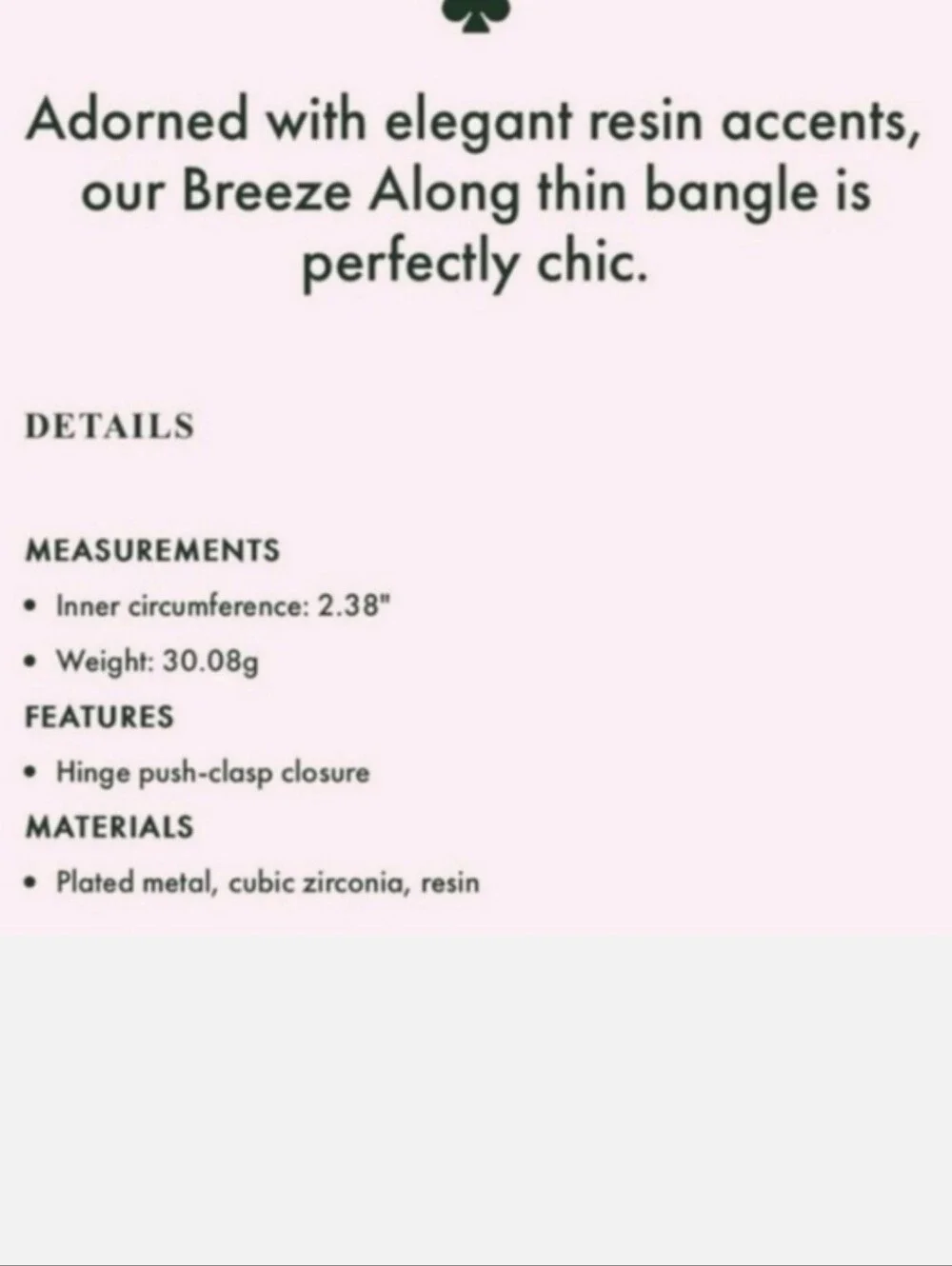 Adorned with elegant resin accents, our Breeze Along thin bangle is perfectly chic.

DETAILS

MEASUREMENTS

• Inner circumference: 2.38"

• Weight: 30.08g

FEATURES

• Hinge push-clasp closure

MATERIALS

• Plated metal, cubic zirconia, resin